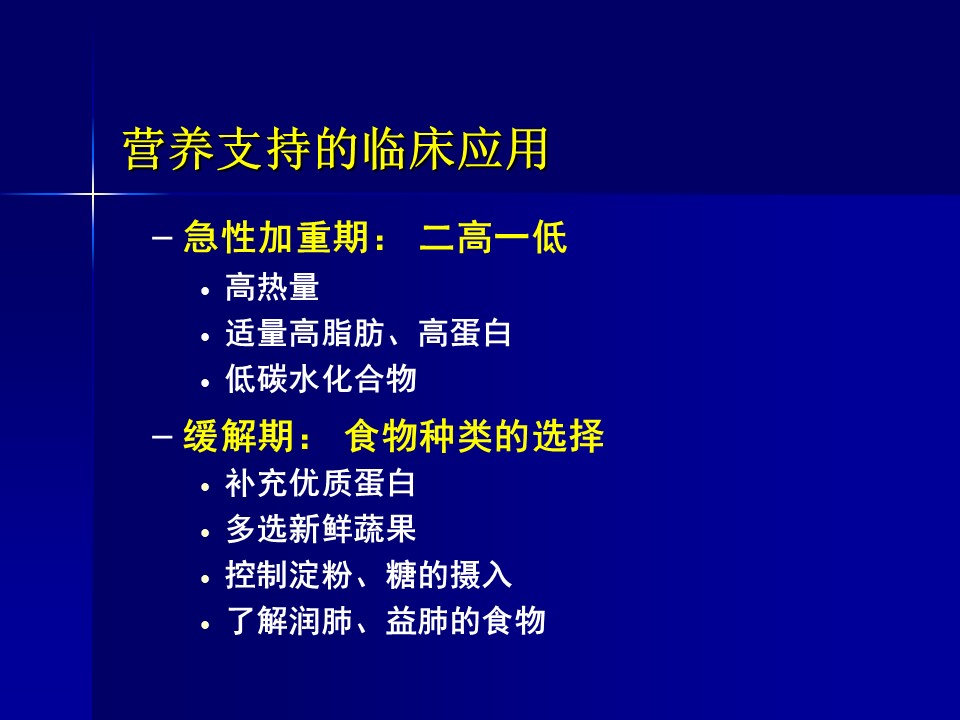 营养支持的临床应用

– 急性加重期： 二高一低
• 高热量
• 适量高脂肪、高蛋白
• 低碳水化合物

– 缓解期： 食物种类的选择
• 补充优质蛋白
• 多选新鲜蔬果
• 控制淀粉、糖的摄入
• 了解润肺、益肺的食物